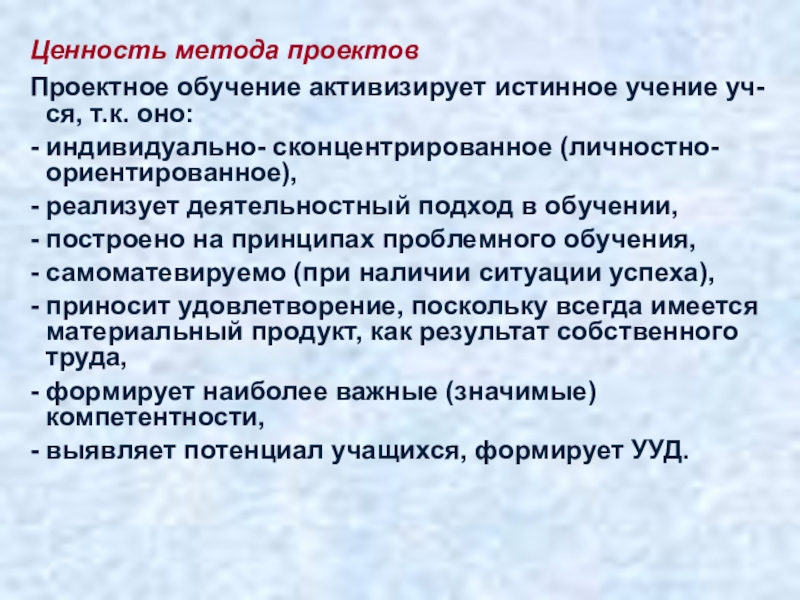 Ценность метода проектов

Проектное обучение активизирует истинное учение уч-ся, т.к. оно:

- индивидуально- сконцентрированное (личностно-ориентированное),
- реализует деятельностный подход в обучении,
- построено на принципах проблемного обучения,
- самоматевируемо (при наличии ситуации успеха),
- приносит удовлетворение, поскольку всегда имеется материальный продукт, как результат собственного труда,
- формирует наиболее важные (значимые) компетентности,
- выявляет потенциал учащихся, формирует УУД.